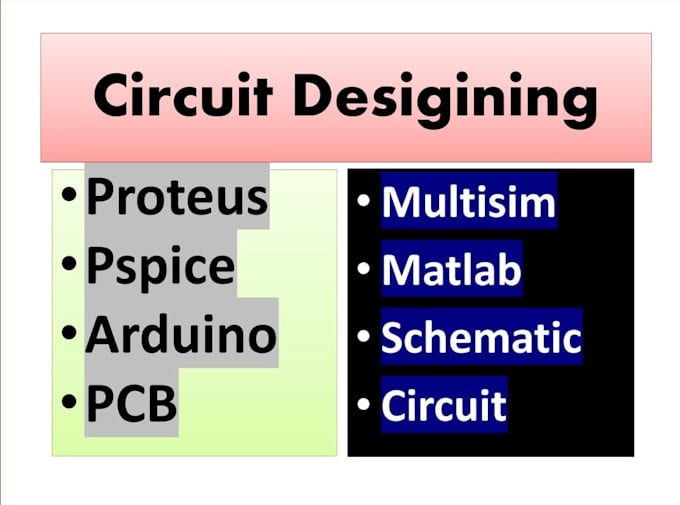 Circuit Desigining

• Proteus
• Pspice
• Arduino
• PCB

• Multisim
• Matlab
• Schematic
• Circuit